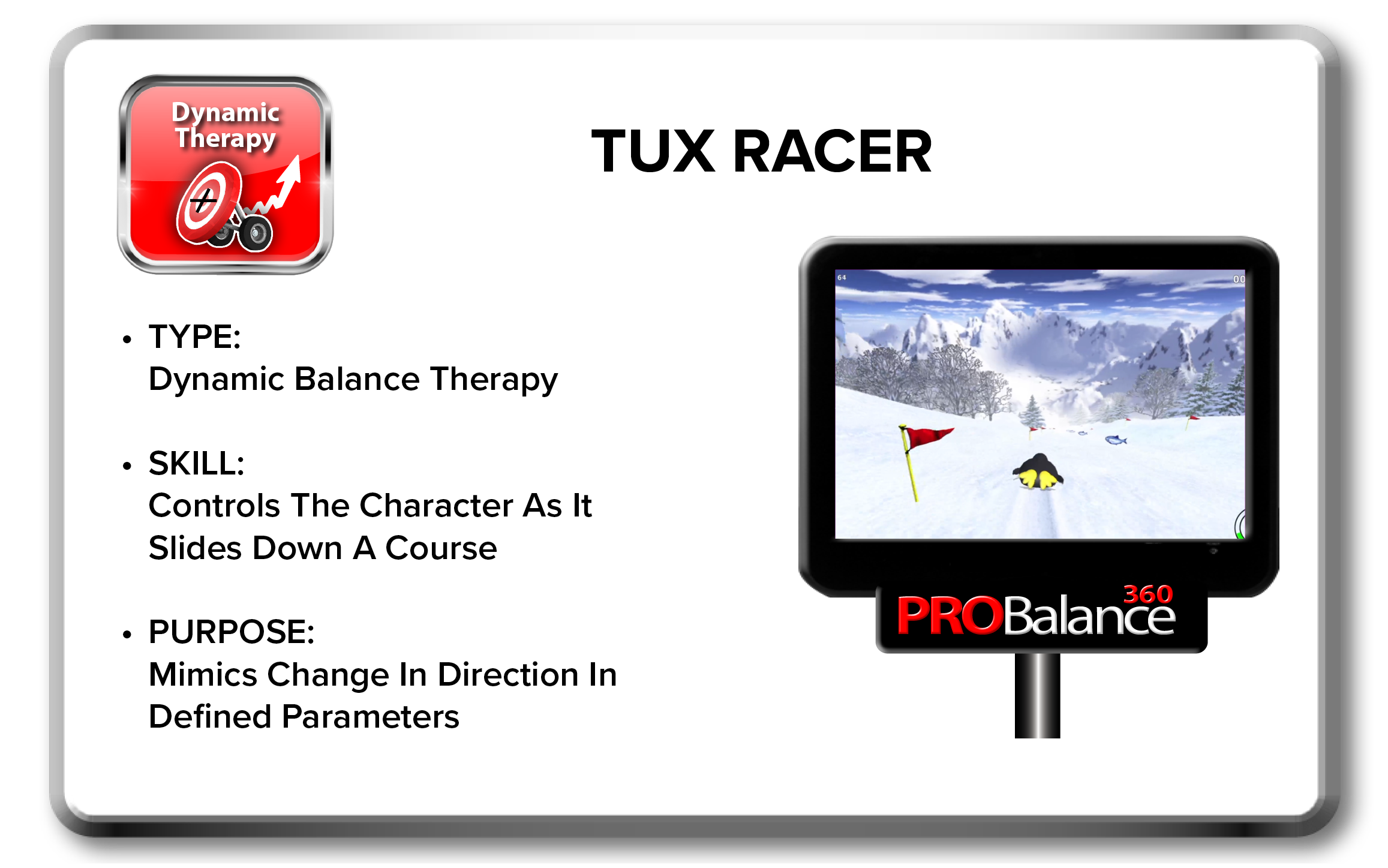 Dynamic Therapy

TUX RACER

• TYPE:
Dynamic Balance Therapy

• SKILL:
Controls The Character As It Slides Down A Course

• PURPOSE:
Mimics Change In Direction In Defined Parameters

64

00

PROBalance 360